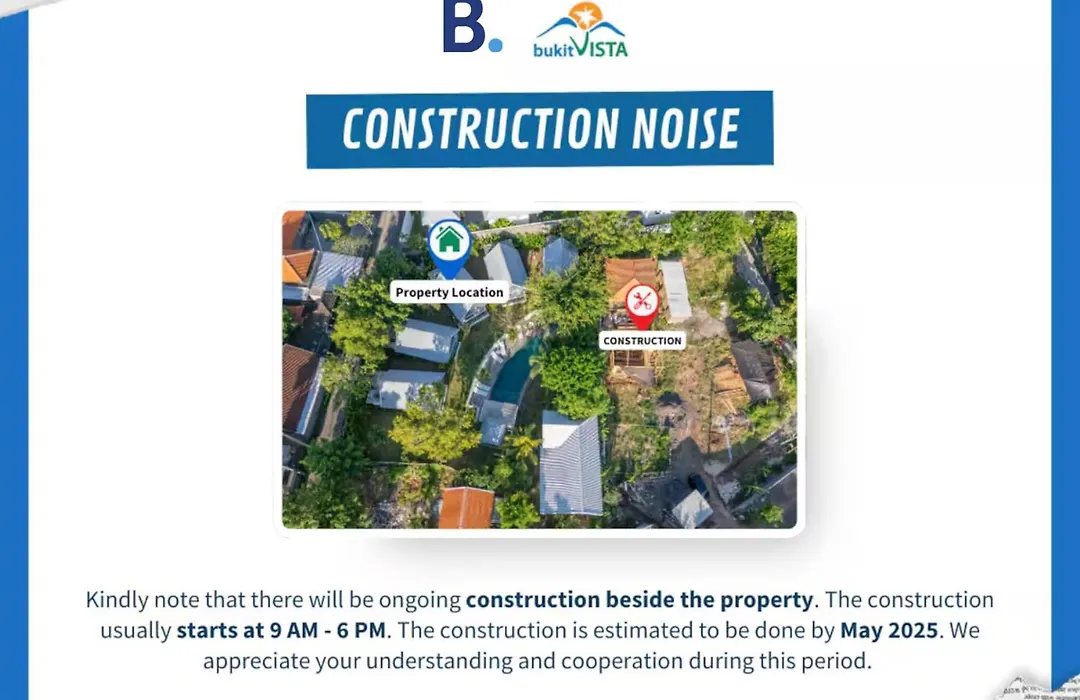 B.

bukitVISTA

CONSTRUCTION NOISE

Property Location

CONSTRUCTION

Kindly note that there will be ongoing construction beside the property. The construction usually starts at 9 AM - 6 PM. The construction is estimated to be done by May 2025. We appreciate your understanding and cooperation during this period.